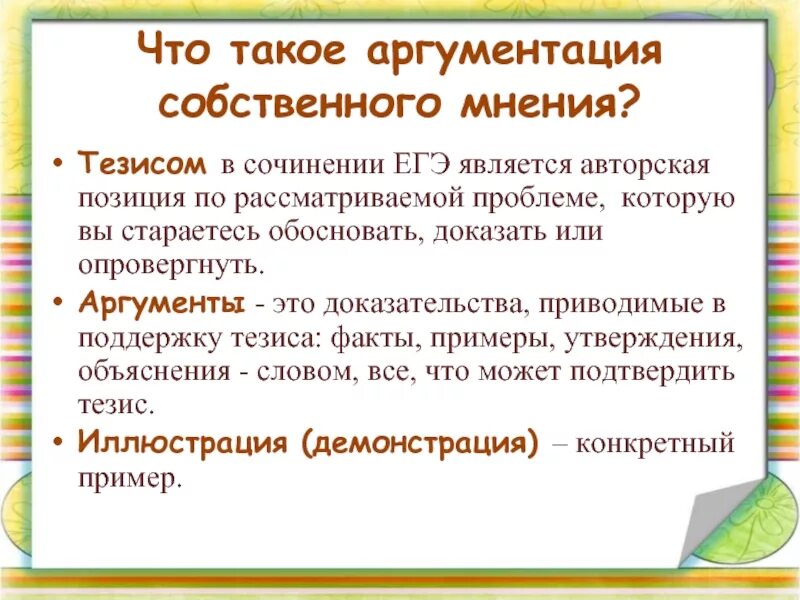 Что такое аргументация собственного мнения?

• Тезисом в сочинении ЕГЭ является авторская позиция по рассматриваемой проблеме, которую вы стараетесь обосновать, доказать или опровергнуть.

• Аргументы - это доказательства, приводимые в поддержку тезиса: факты, примеры, утверждения, объяснения - словом, все, что может подтвердить тезис.

• Иллюстрация (демонстрация) – конкретный пример.